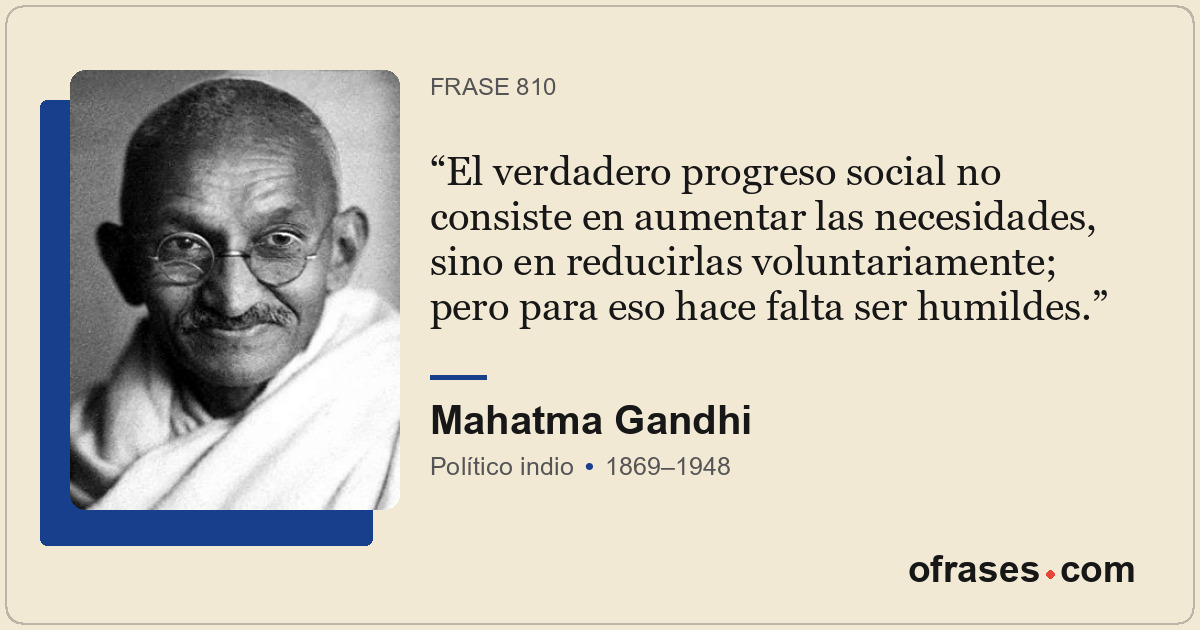 FRASE 810

“El verdadero progreso social no consiste en aumentar las necesidades, sino en reducirlas voluntariamente; pero para eso hace falta ser humildes.”

Mahatma Gandhi

Político indio • 1869–1948

ofrases.com